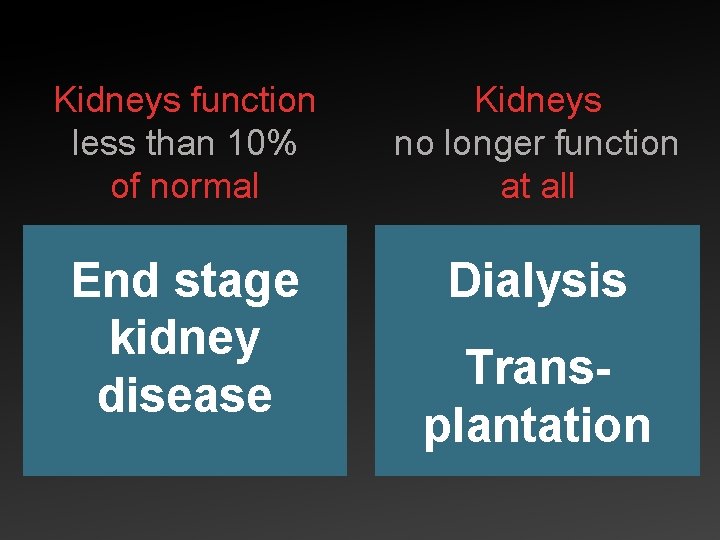 Kidneys function less than 10% of normal

End stage kidney disease

Kidneys no longer function at all

Dialysis

Transplantation